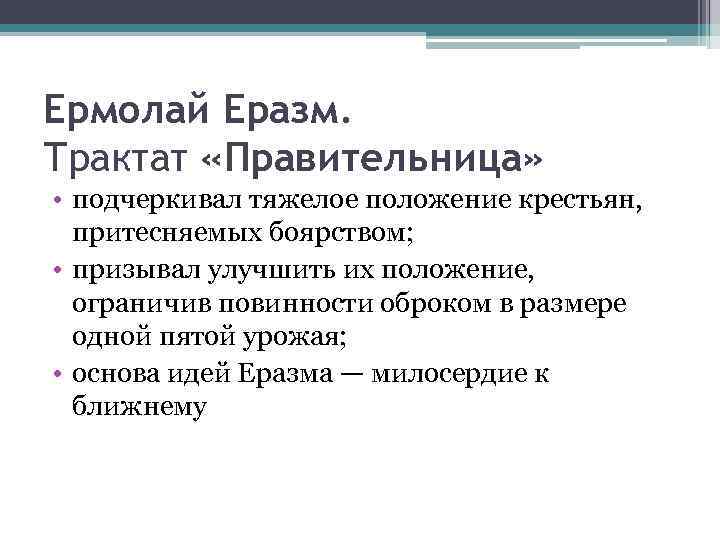 Ермолай Еразм.
Трактат «Правительница»

• подчеркивал тяжелое положение крестьян, притесняемых боярством;
• призывал улучшить их положение, ограничив повинности оброком в размере одной пятой урожая;
• основа идей Еразма — милосердие к ближнему